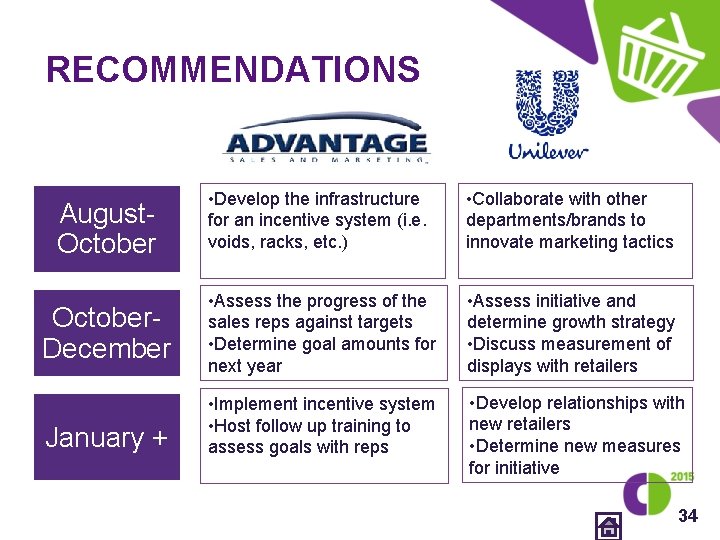 RECOMMENDATIONS

ADVANTAGE
SALES AND MARKETING

Unilever

| | | |
|---|---|---|
| August-October | •Develop the infrastructure for an incentive system (i.e. voids, racks, etc.) | •Collaborate with other departments/brands to innovate marketing tactics |
| October-December | •Assess the progress of the sales reps against targets •Determine goal amounts for next year | •Assess initiative and determine growth strategy •Discuss measurement of displays with retailers |
| January + | •Implement incentive system •Host follow up training to assess goals with reps | •Develop relationships with new retailers •Determine new measures for initiative |

2015

34